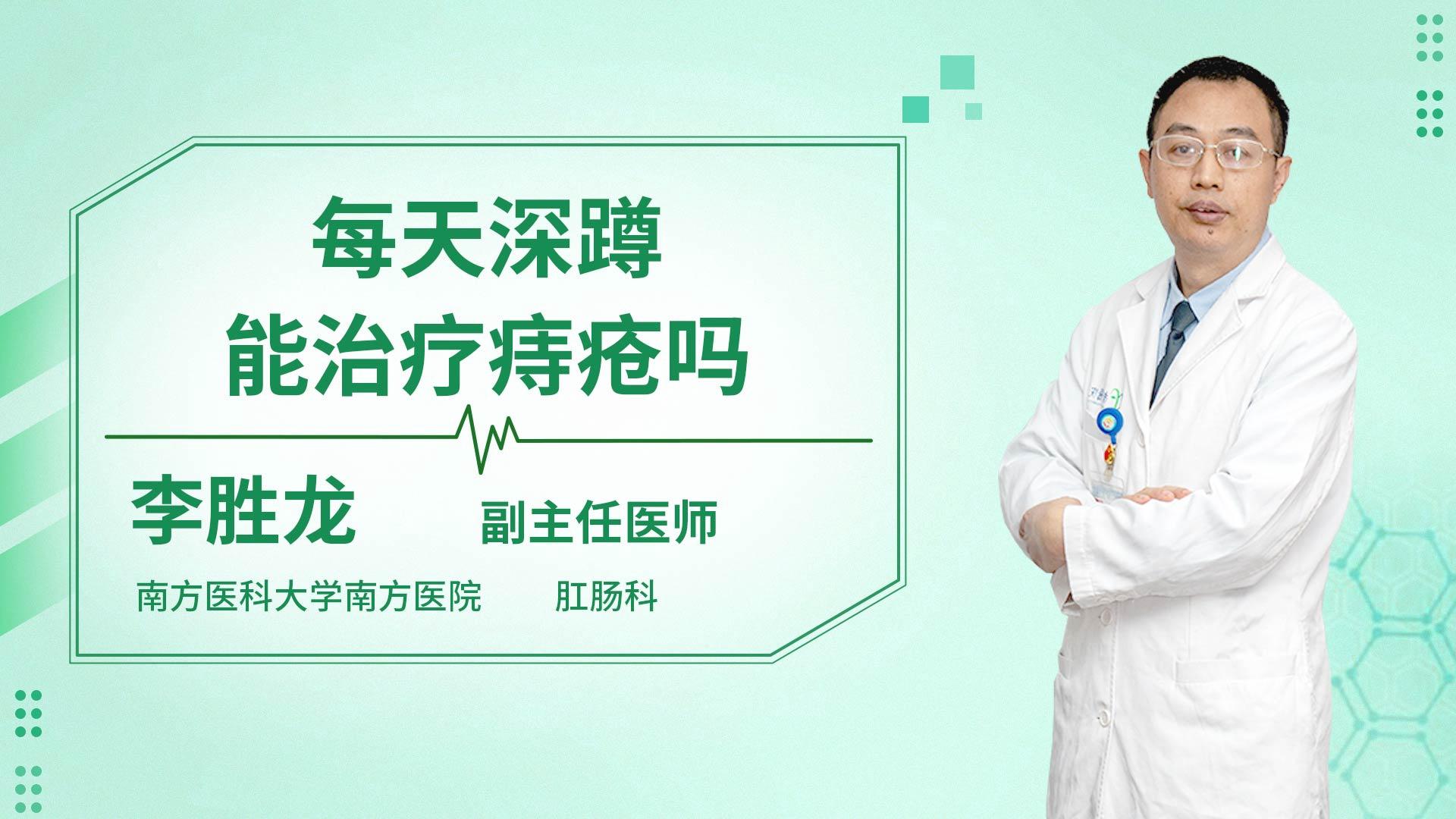 每天深蹲
能治疗痔疮吗

李胜龙 副主任医师

南方医科大学南方医院 肛肠科